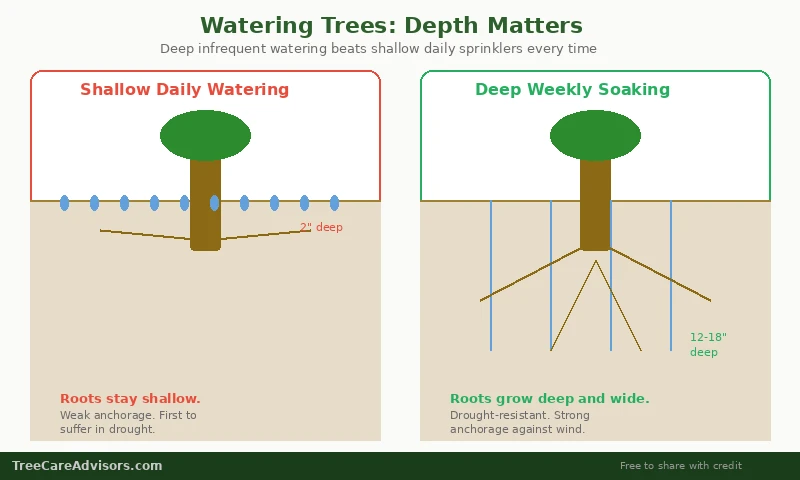 Watering Trees: Depth Matters

Deep infrequent watering beats shallow daily sprinklers every time

Shallow Daily Watering

2" deep

Roots stay shallow.

Weak anchorage. First to suffer in drought.

Deep Weekly Soaking

12-18" deep

Roots grow deep and wide.

Drought-resistant. Strong anchorage against wind.

TreeCareAdvisors.com

Free to share with credit